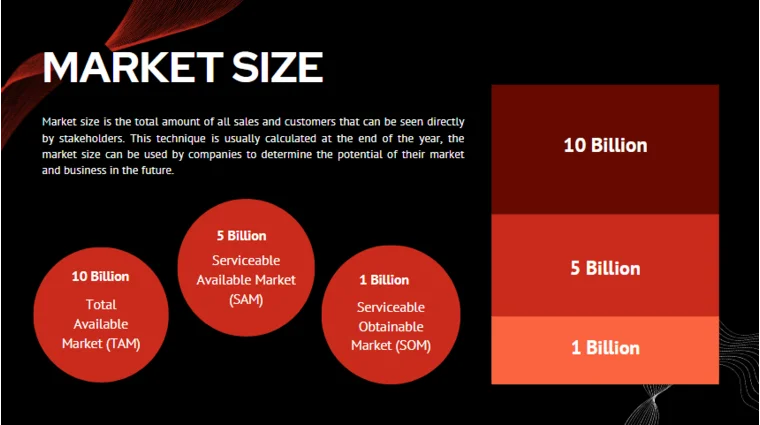 MARKET SIZE

Market size is the total amount of all sales and customers that can be seen directly by stakeholders. This technique is usually calculated at the end of the year, the market size can be used by companies to determine the potential of their market and business in the future.

10 Billion
Total Available Market (TAM)

5 Billion
Serviceable Available Market (SAM)

1 Billion
Serviceable Obtainable Market (SOM)

10 Billion

5 Billion

1 Billion